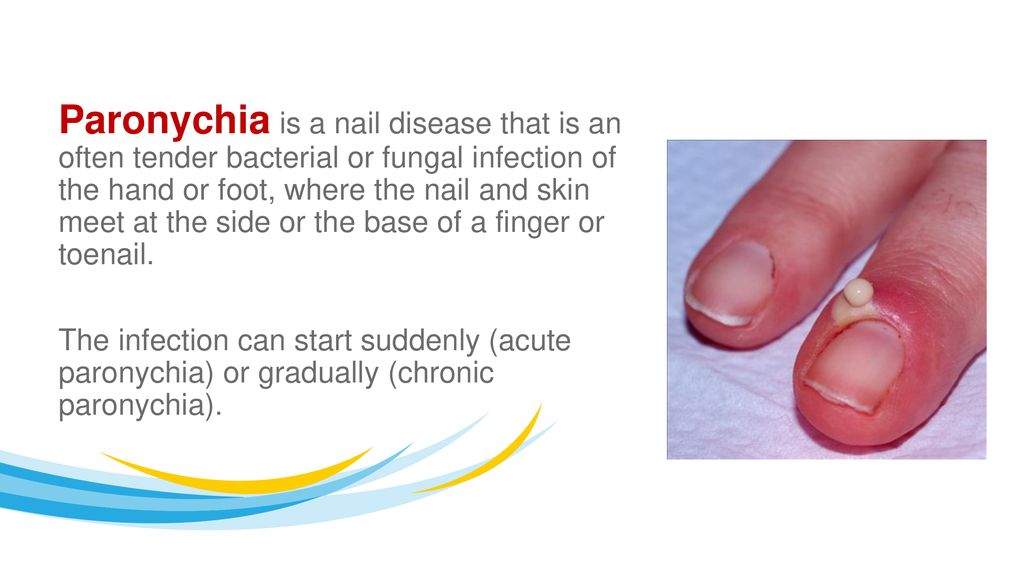 Paronychia is a nail disease that is an often tender bacterial or fungal infection of the hand or foot, where the nail and skin meet at the side or the base of a finger or toenail.

The infection can start suddenly (acute paronychia) or gradually (chronic paronychia).